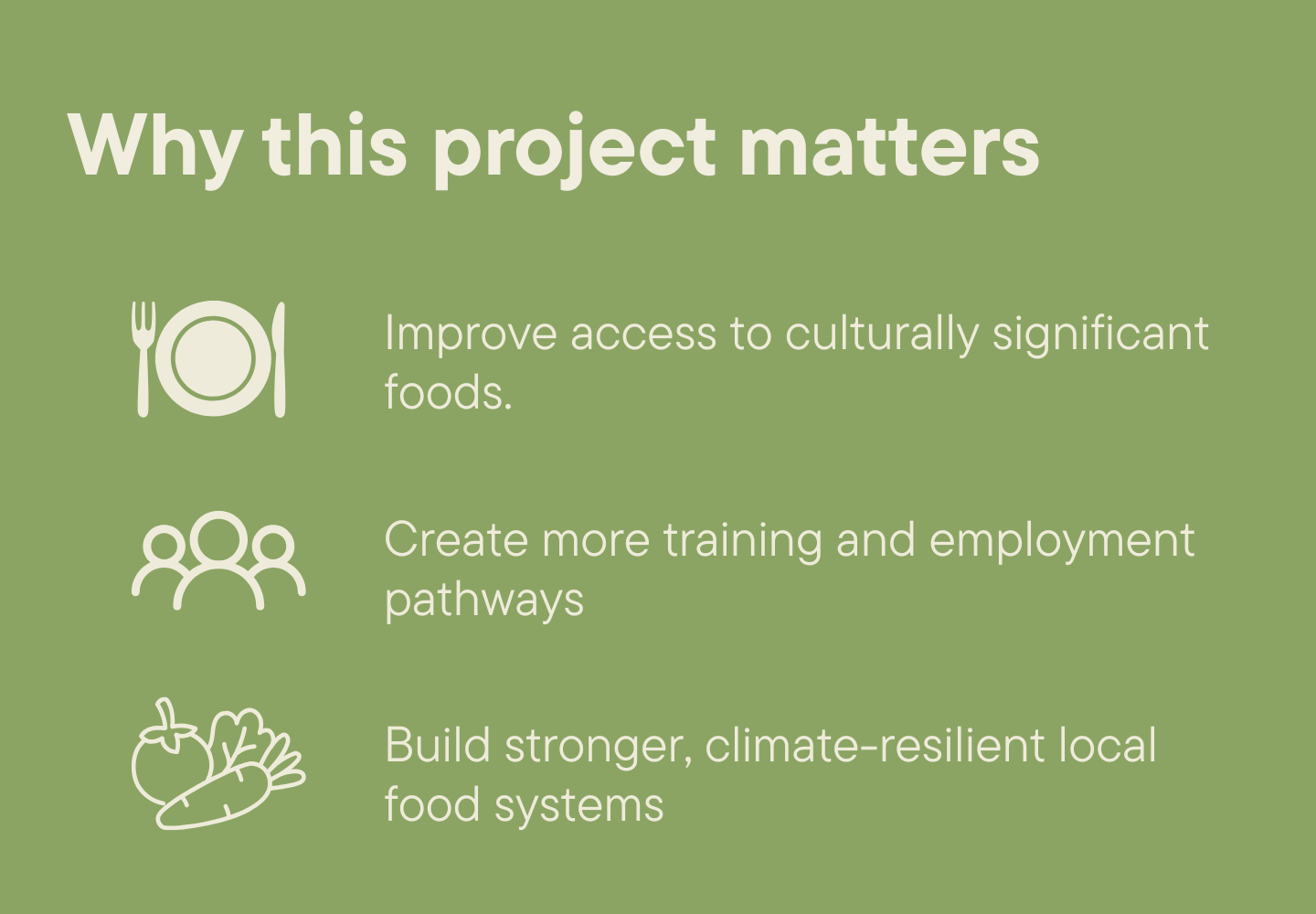 Why this project matters

Improve access to culturally significant foods.

Create more training and employment pathways

Build stronger, climate-resilient local food systems